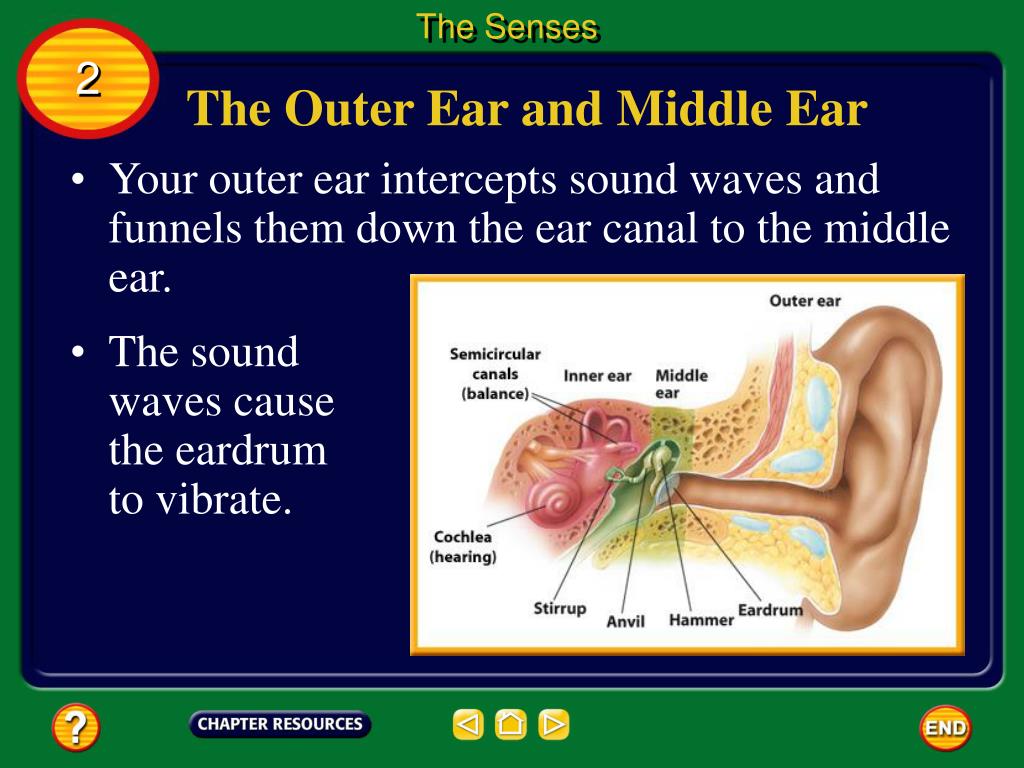 The Senses

2

The Outer Ear and Middle Ear

• Your outer ear intercepts sound waves and funnels them down the ear canal to the middle ear.

• The sound waves cause the eardrum to vibrate.

Outer ear
Semicircular canals (balance)
Inner ear
Middle ear
Cochlea (hearing)
Stirrup
Anvil
Hammer
Eardrum

?
CHAPTER RESOURCES
END